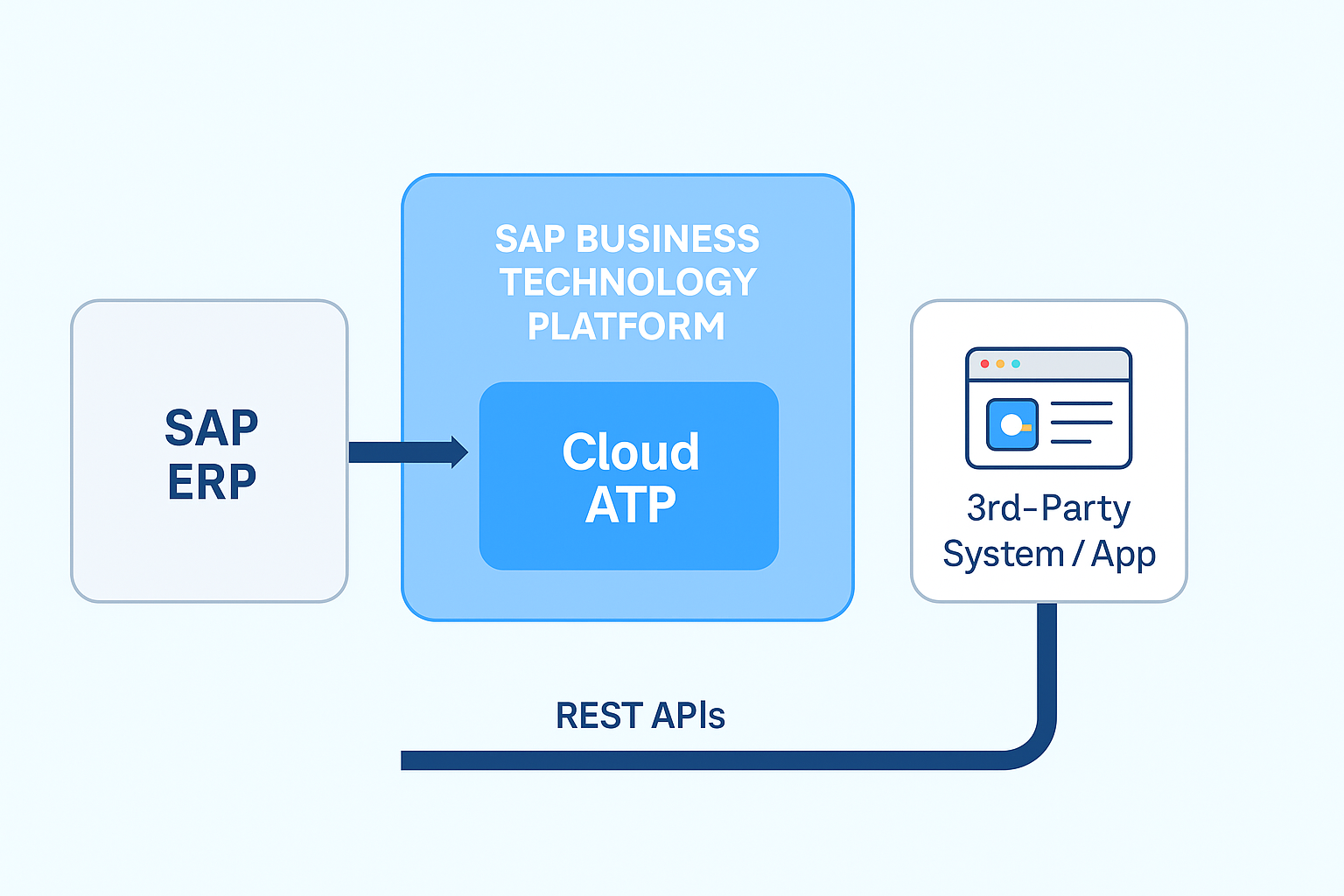 SAP ERP

SAP BUSINESS TECHNOLOGY PLATFORM

Cloud ATP

3rd-Party System / App

REST APIs